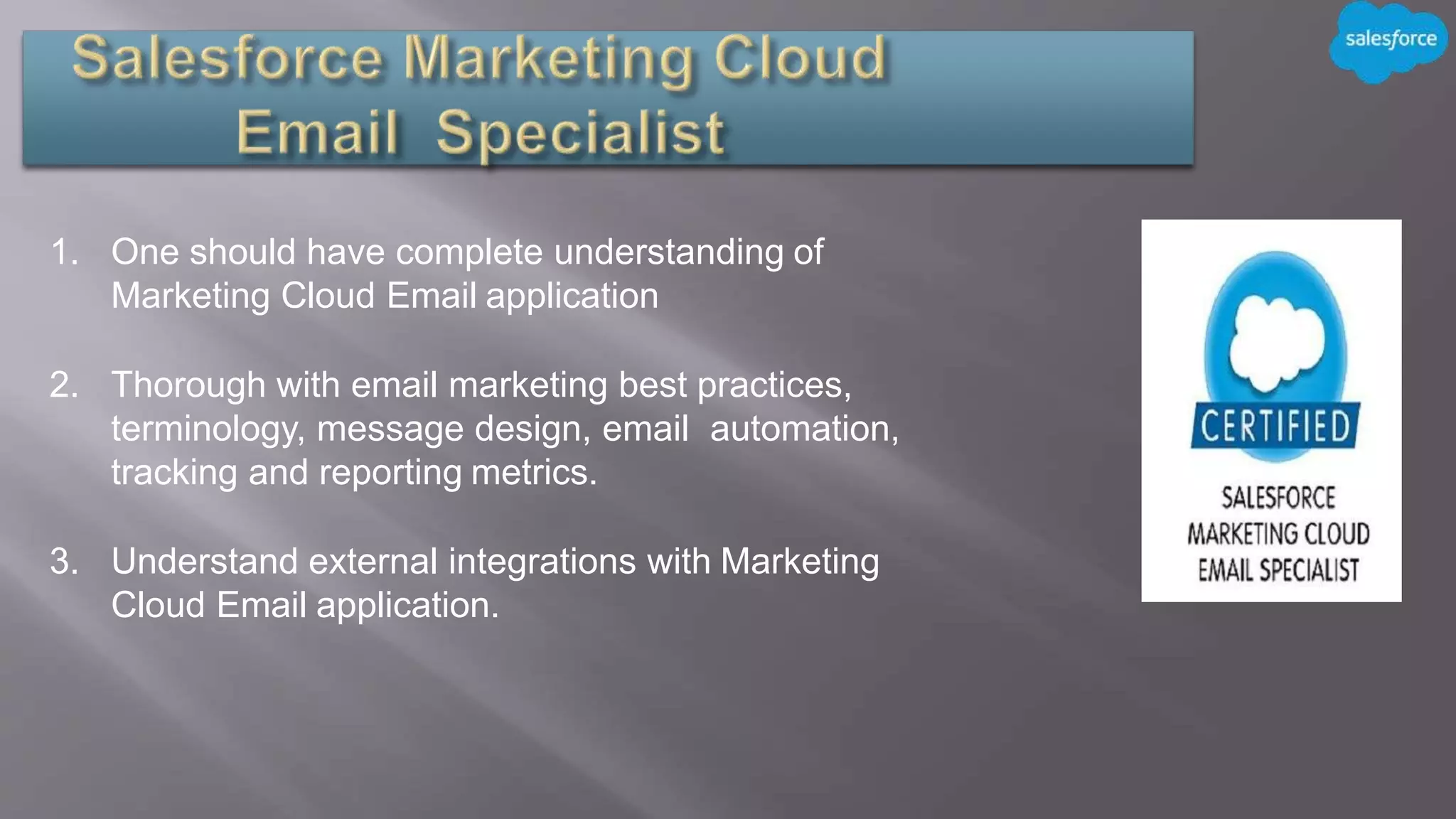 Salesforce Marketing Cloud
Email Specialist

salesforce

1. One should have complete understanding of Marketing Cloud Email application

2. Thorough with email marketing best practices, terminology, message design, email automation, tracking and reporting metrics.

3. Understand external integrations with Marketing Cloud Email application.

CERTIFIED
SALESFORCE
MARKETING CLOUD
EMAIL SPECIALIST